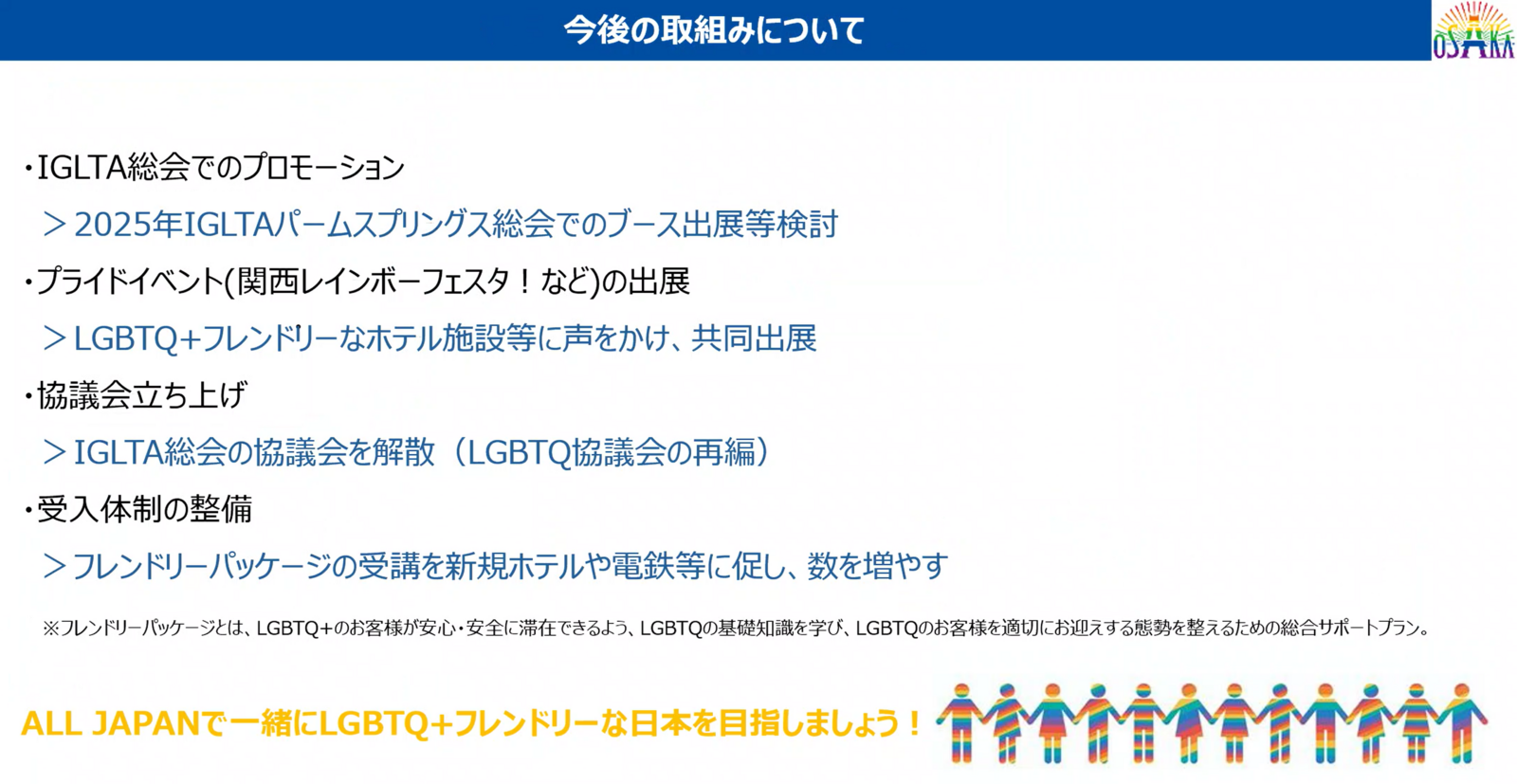 今後の取組みについて

OSAKA

・IGLTA総会でのプロモーション
＞2025年IGLTAパームスプリングス総会でのブース出展等検討

・プライドイベント(関西レインボーフェスタ！など)の出展
＞LGBTQ+フレンドリーなホテル施設等に声をかけ、共同出展

・協議会立ち上げ
＞IGLTA総会の協議会を解散（LGBTQ協議会の再編）

・受入体制の整備
＞フレンドリーパッケージの受講を新規ホテルや電鉄等に促し、数を増やす

※フレンドリーパッケージとは、LGBTQ+のお客様が安心・安全に滞在できるよう、LGBTQの基礎知識を学び、LGBTQのお客様を適切にお迎えする態勢を整えるための総合サポートプラン。

ALL JAPANで一緒にLGBTQ+フレンドリーな日本を目指しましょう！